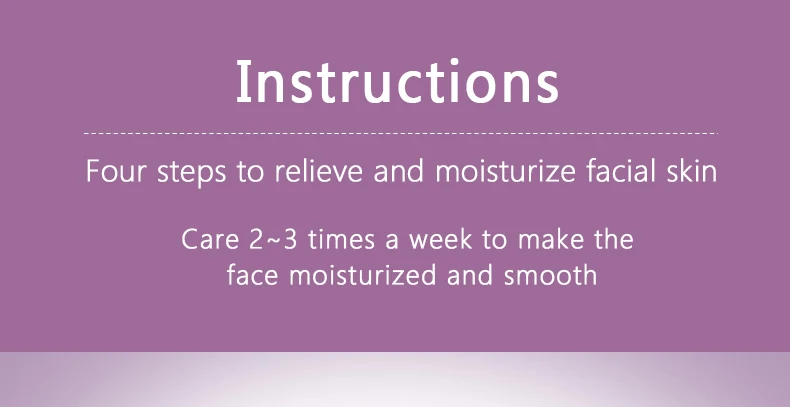 Instructions

Four steps to relieve and moisturize facial skin

Care 2~3 times a week to make the face moisturized and smooth